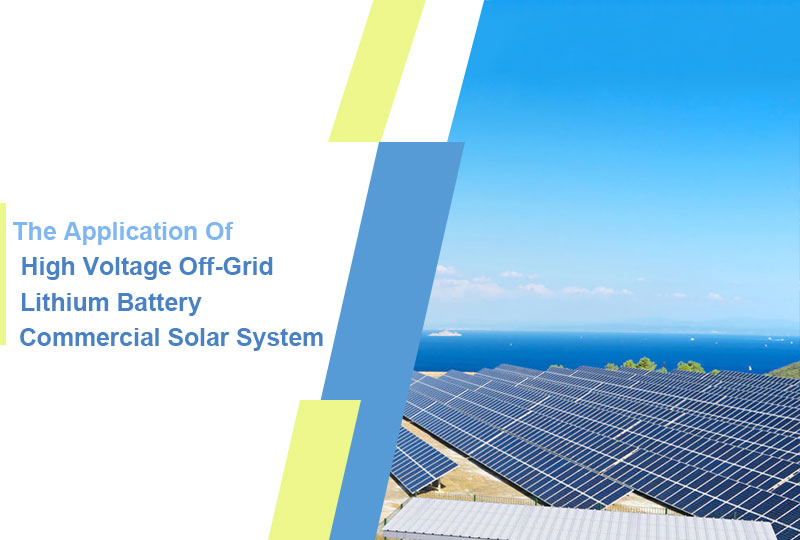 The Application Of
High Voltage Off-Grid
Lithium Battery
Commercial Solar System